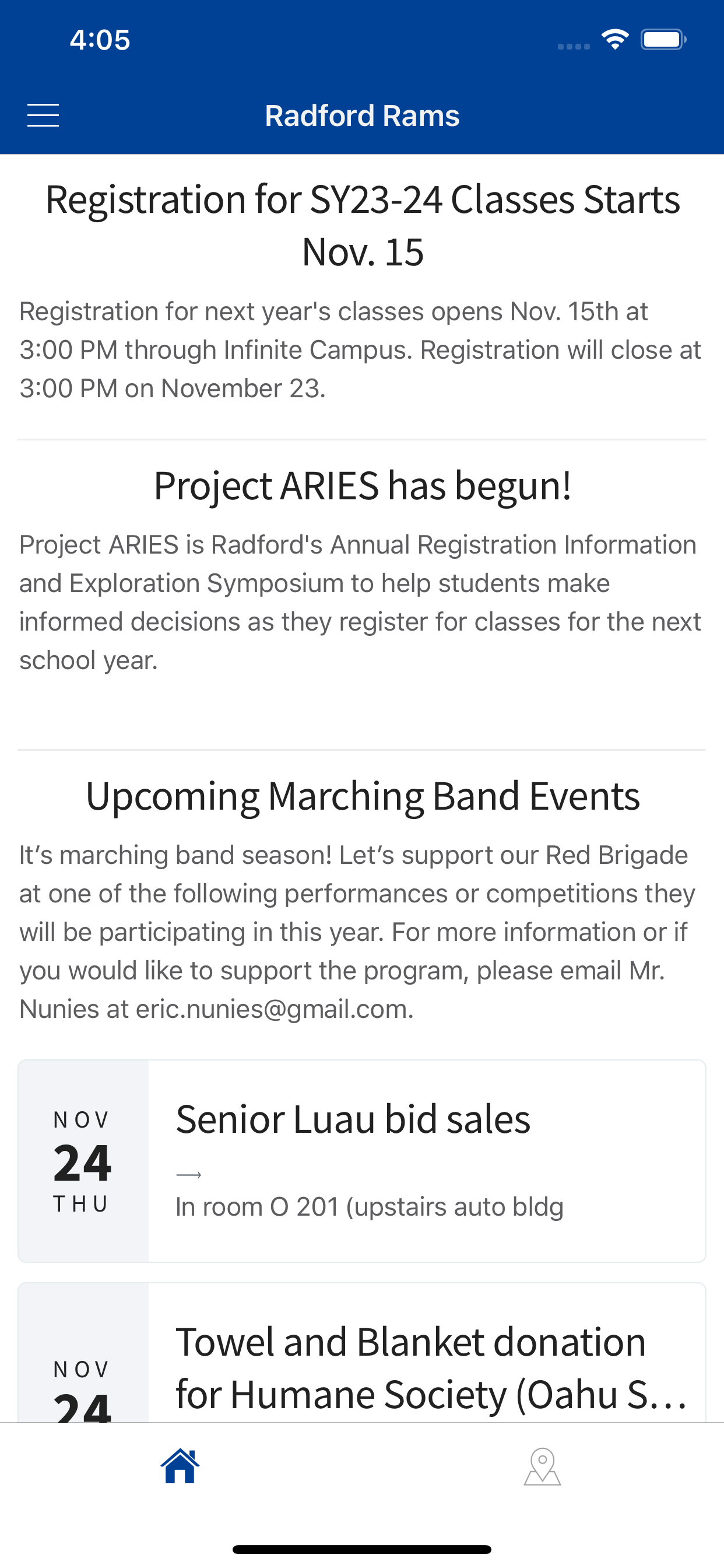 4:05

Radford Rams

Registration for SY23-24 Classes Starts Nov. 15

Registration for next year's classes opens Nov. 15th at 3:00 PM through Infinite Campus. Registration will close at 3:00 PM on November 23.

Project ARIES has begun!

Project ARIES is Radford's Annual Registration Information and Exploration Symposium to help students make informed decisions as they register for classes for the next school year.

Upcoming Marching Band Events

It’s marching band season! Let’s support our Red Brigade at one of the following performances or competitions they will be participating in this year. For more information or if you would like to support the program, please email Mr. Nunies at eric.nunies@gmail.com.

NOV
24
THU

Senior Luau bid sales
→
In room O 201 (upstairs auto bldg

NOV
24

Towel and Blanket donation for Humane Society (Oahu S…